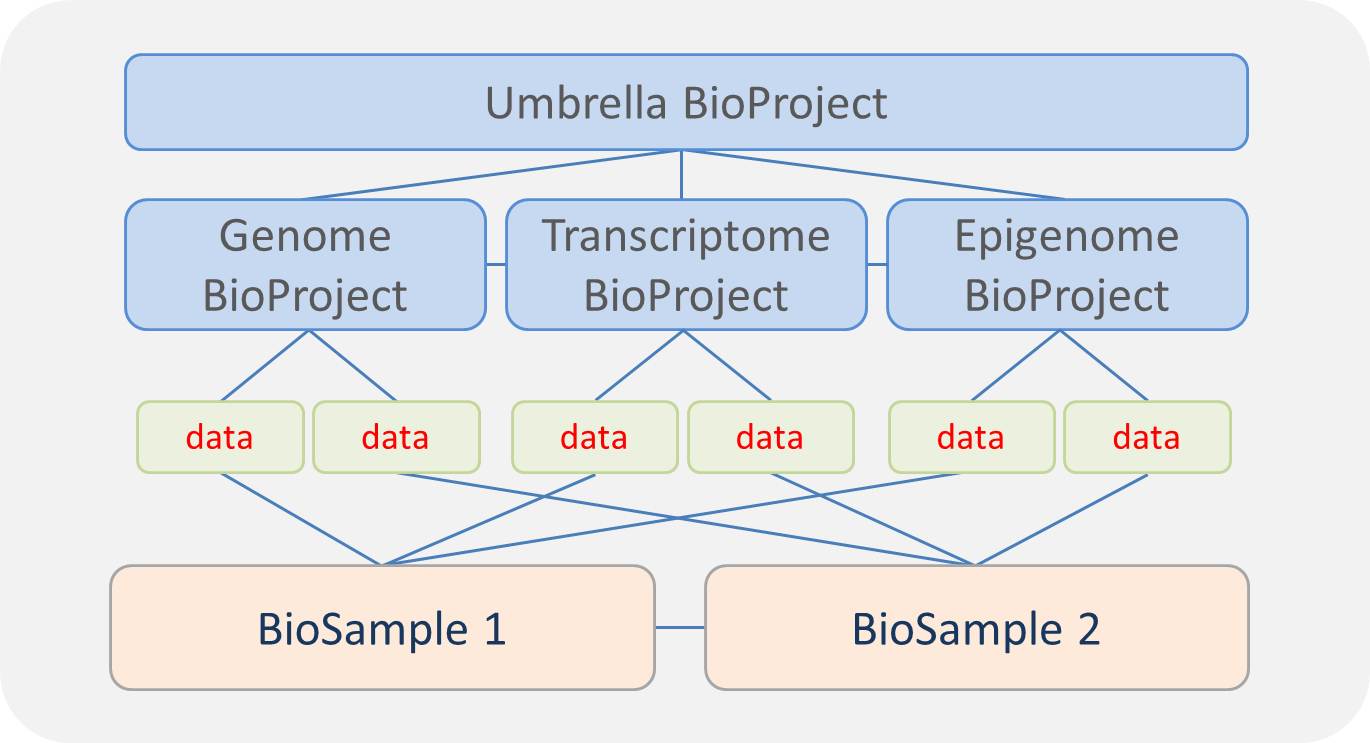 Umbrella BioProject

Genome BioProject

Transcriptome BioProject

Epigenome BioProject

data

data

data

data

data

data

BioSample 1

BioSample 2